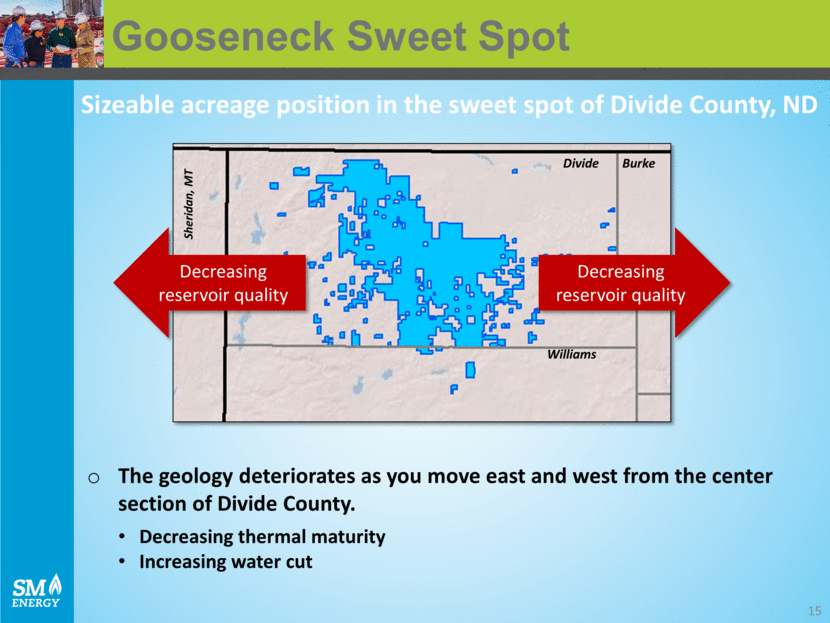 Gooseneck Sweet Spot

Sizeable acreage position in the sweet spot of Divide County, ND

Sheridan, MT

Divide

Burke

Decreasing reservoir quality

Decreasing reservoir quality

Williams

o The geology deteriorates as you move east and west from the center section of Divide County.

• Decreasing thermal maturity
• Increasing water cut

SM ENERGY

15